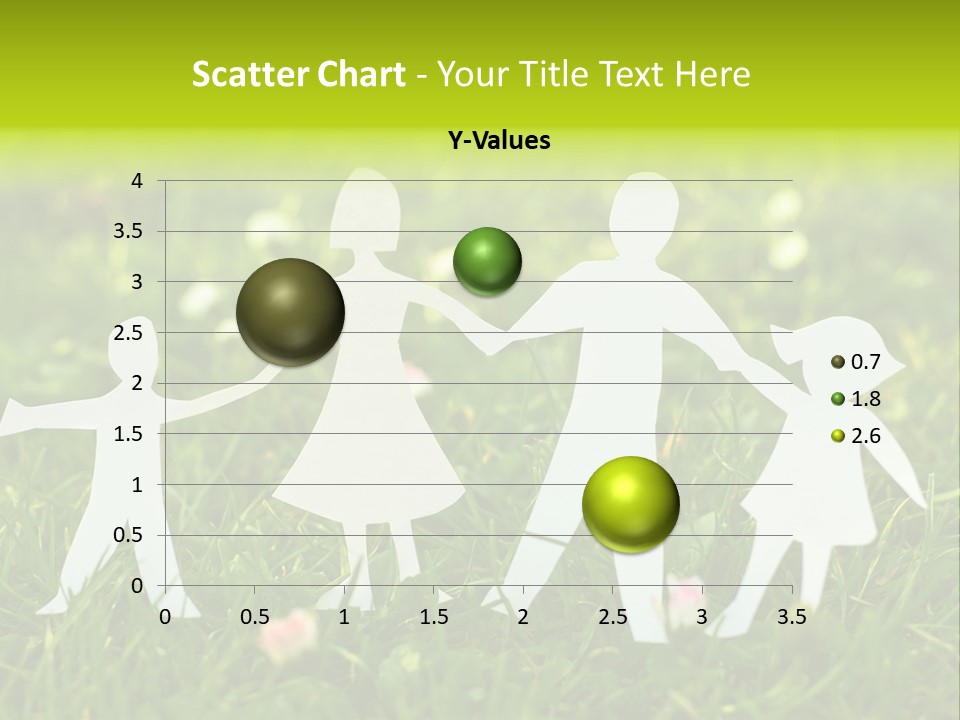 Scatter Chart - Your Title Text Here

Y-Values

4
3.5
3
2.5
2
1.5
1
0.5
0

0 0.5 1 1.5 2 2.5 3 3.5

0.7
1.8
2.6